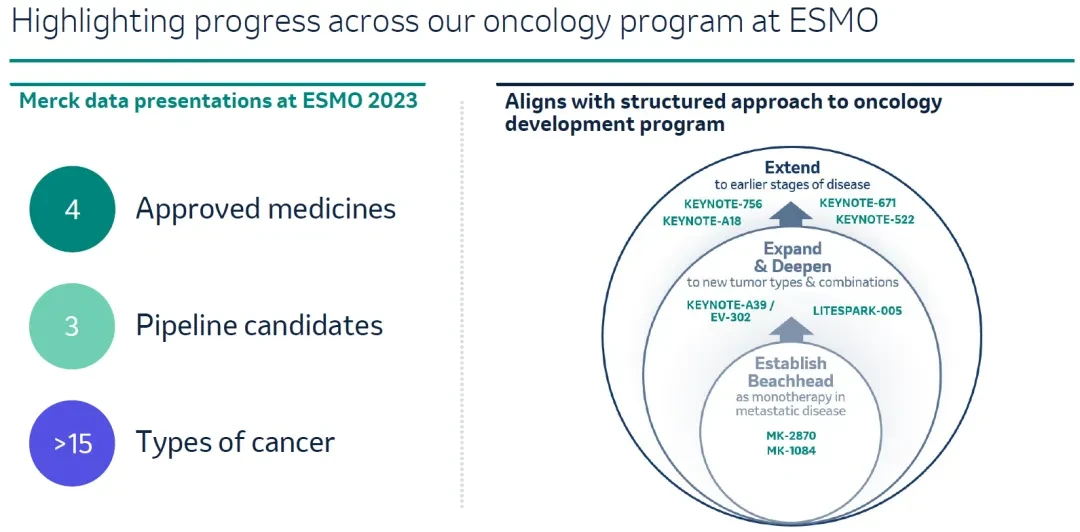 Highlighting progress across our oncology program at ESMO

Merck data presentations at ESMO 2023

4 Approved medicines

3 Pipeline candidates

>15 Types of cancer

Aligns with structured approach to oncology development program

Extend
to earlier stages of disease

KEYNOTE-756
KEYNOTE-A18

KEYNOTE-671
KEYNOTE-522

Expand
& Deepen
to new tumor types & combinations

KEYNOTE-A39 /
EV-302

LITESPARK-005

Establish
Beachhead
as monotherapy in
metastatic disease

MK-2870
MK-1084